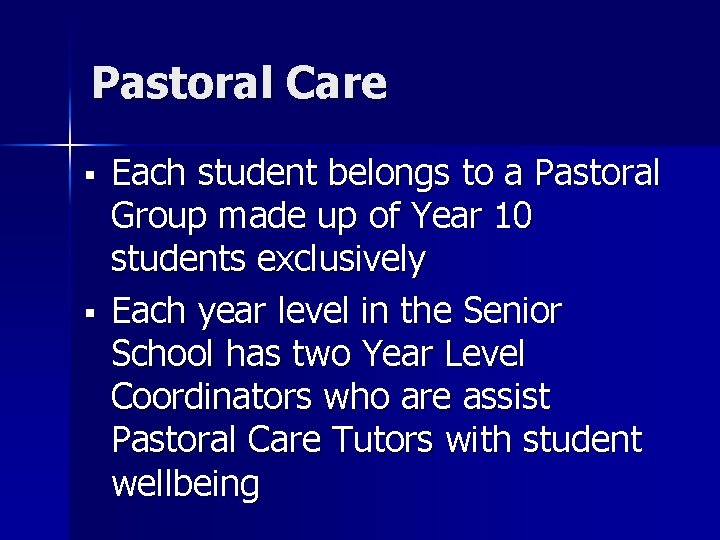 Pastoral Care

▪ Each student belongs to a Pastoral Group made up of Year 10 students exclusively

▪ Each year level in the Senior School has two Year Level Coordinators who are assist Pastoral Care Tutors with student wellbeing